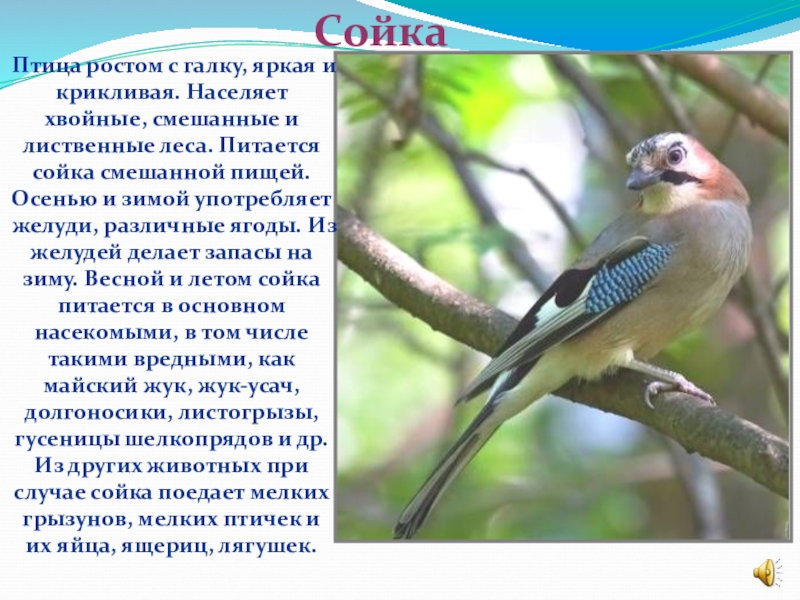 Сойка

Птица ростом с галку, яркая и крикливая. Населяет хвойные, смешанные и лиственные леса. Питается сойка смешанной пищей. Осенью и зимой употребляет желуди, различные ягоды. Из желудей делает запасы на зиму. Весной и летом сойка питается в основном насекомыми, в том числе такими вредными, как майский жук, жук-усач, долгоносики, листогрызы, гусеницы шелкопрядов и др. Из других животных при случае сойка поедает мелких грызунов, мелких птичек и их яйца, ящериц, лягушек.